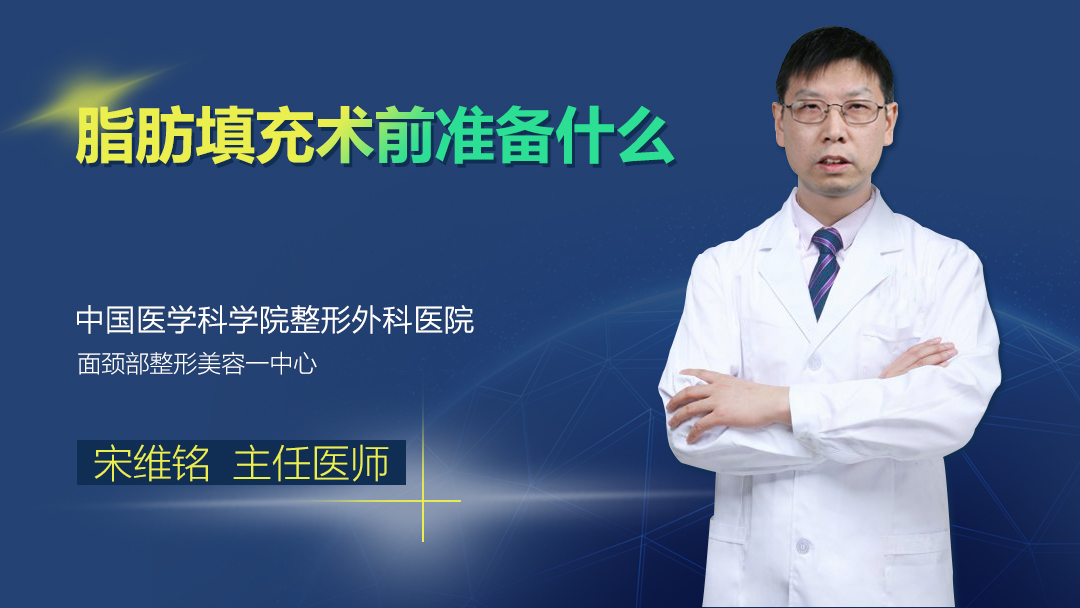 脂肪填充术前准备什么

中国医学科学院整形外科医院

面颈部整形美容一中心

宋维铭 主任医师